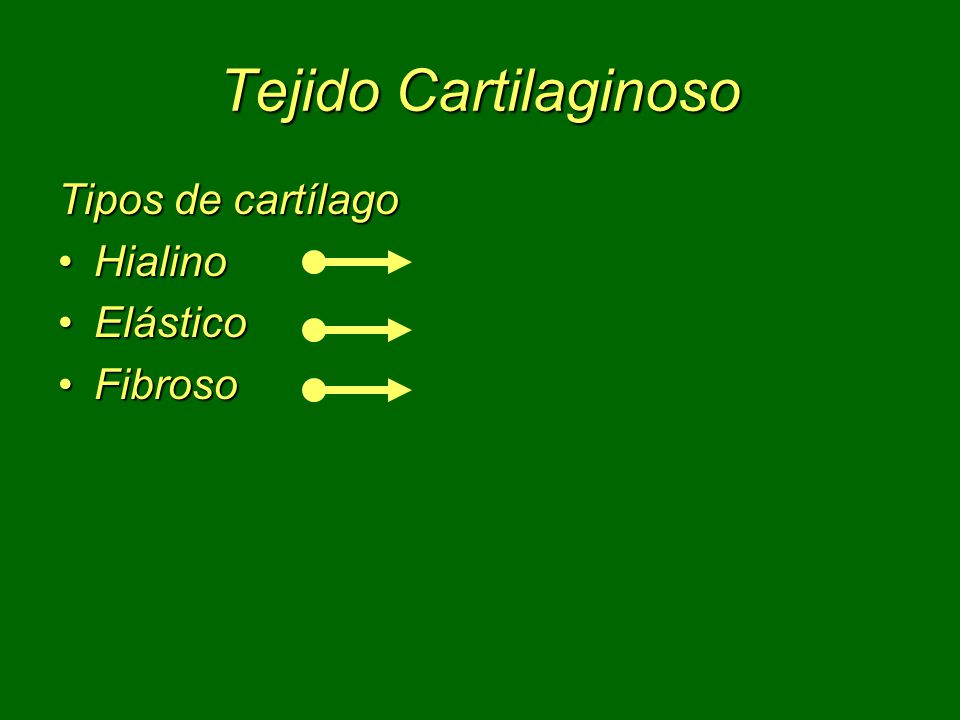 Tejido Cartilaginoso

Tipos de cartílago

• Hialino
• Elástico
• Fibroso